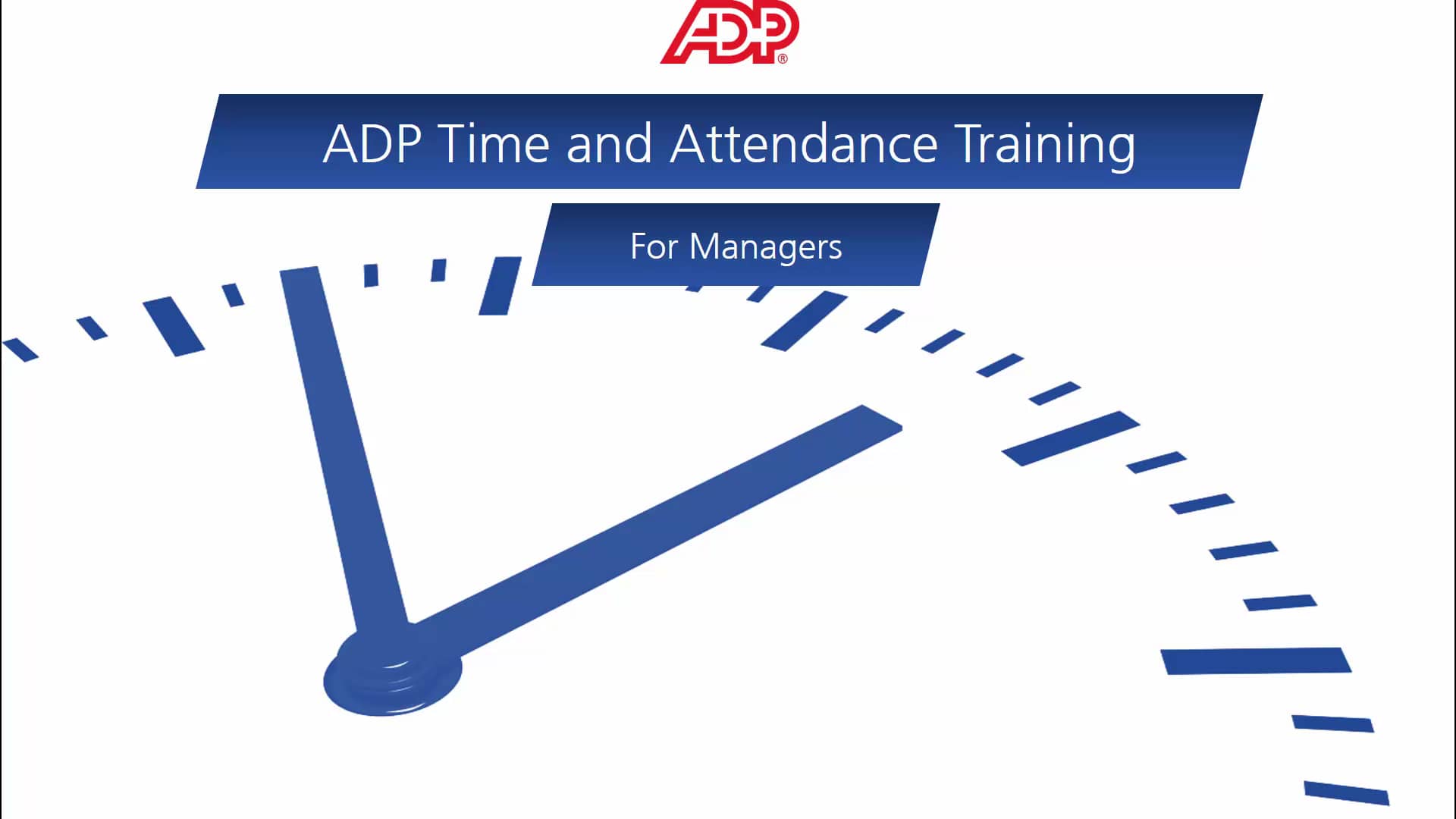 ADP®

ADP Time and Attendance Training

For Managers